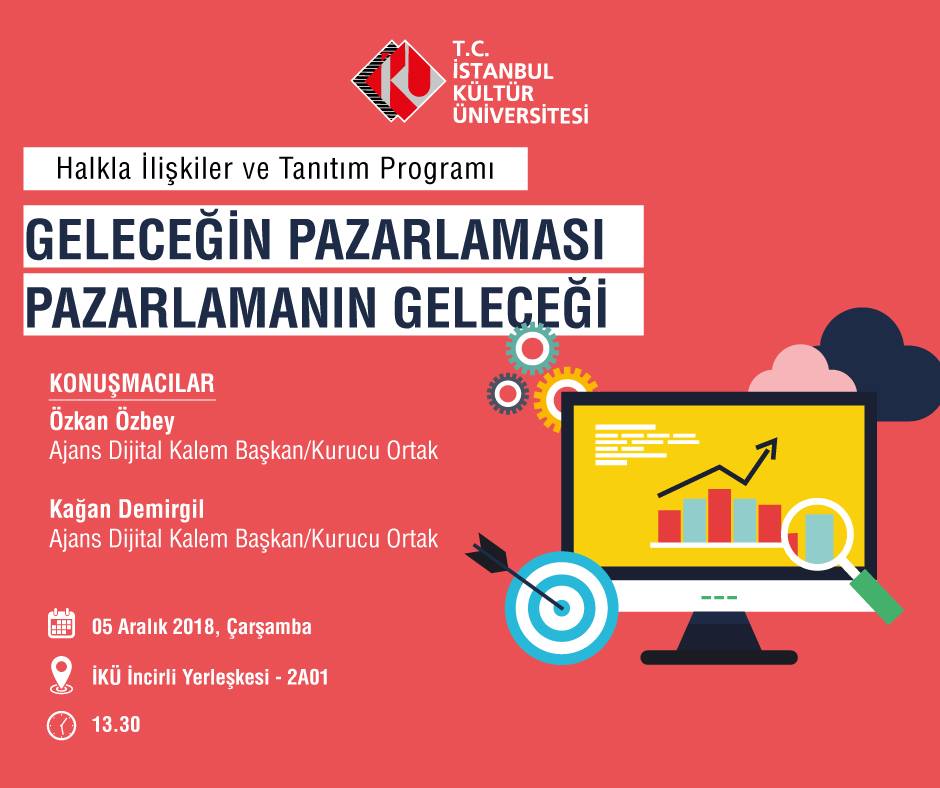 T.C.
İSTANBUL
KÜLTÜR
ÜNİVERSİTESİ

Halkla İlişkiler ve Tanıtım Programı

GELECEĞİN PAZARLAMASI
PAZARLAMANIN GELECEĞİ

KONUŞMACILAR

Özkan Özbey
Ajans Dijital Kalem Başkan/Kurucu Ortak

Kağan Demirgil
Ajans Dijital Kalem Başkan/Kurucu Ortak

05 Aralık 2018, Çarşamba

İKÜ İncirli Yerleşkesi - 2A01

13.30